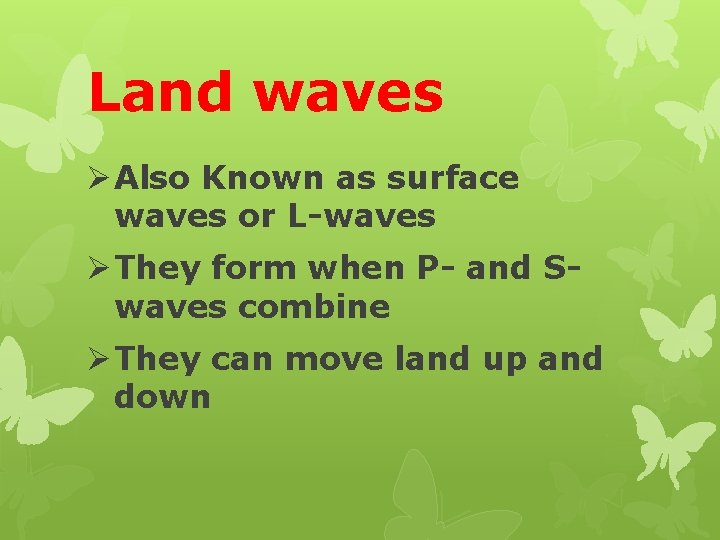 Land waves

➢ Also Known as surface waves or L-waves

➢ They form when P- and S-waves combine

➢ They can move land up and down